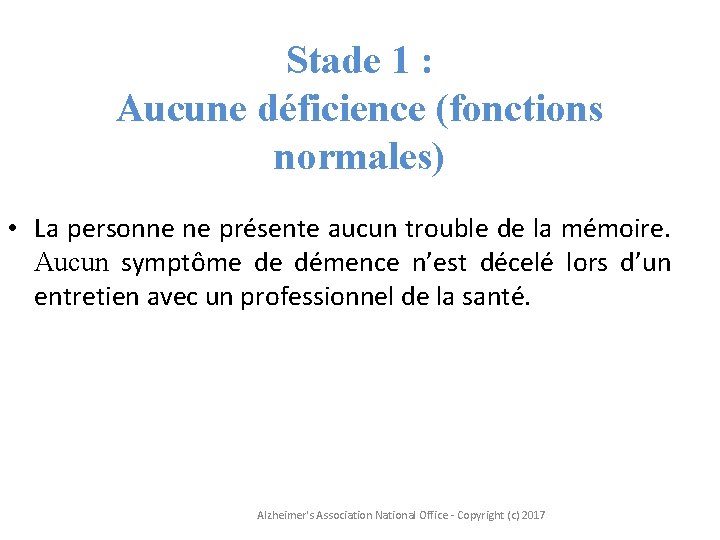 Stade 1 :
Aucune déficience (fonctions normales)

• La personne ne présente aucun trouble de la mémoire. Aucun symptôme de démence n'est décelé lors d'un entretien avec un professionnel de la santé.

Alzheimer's Association National Office - Copyright (c) 2017